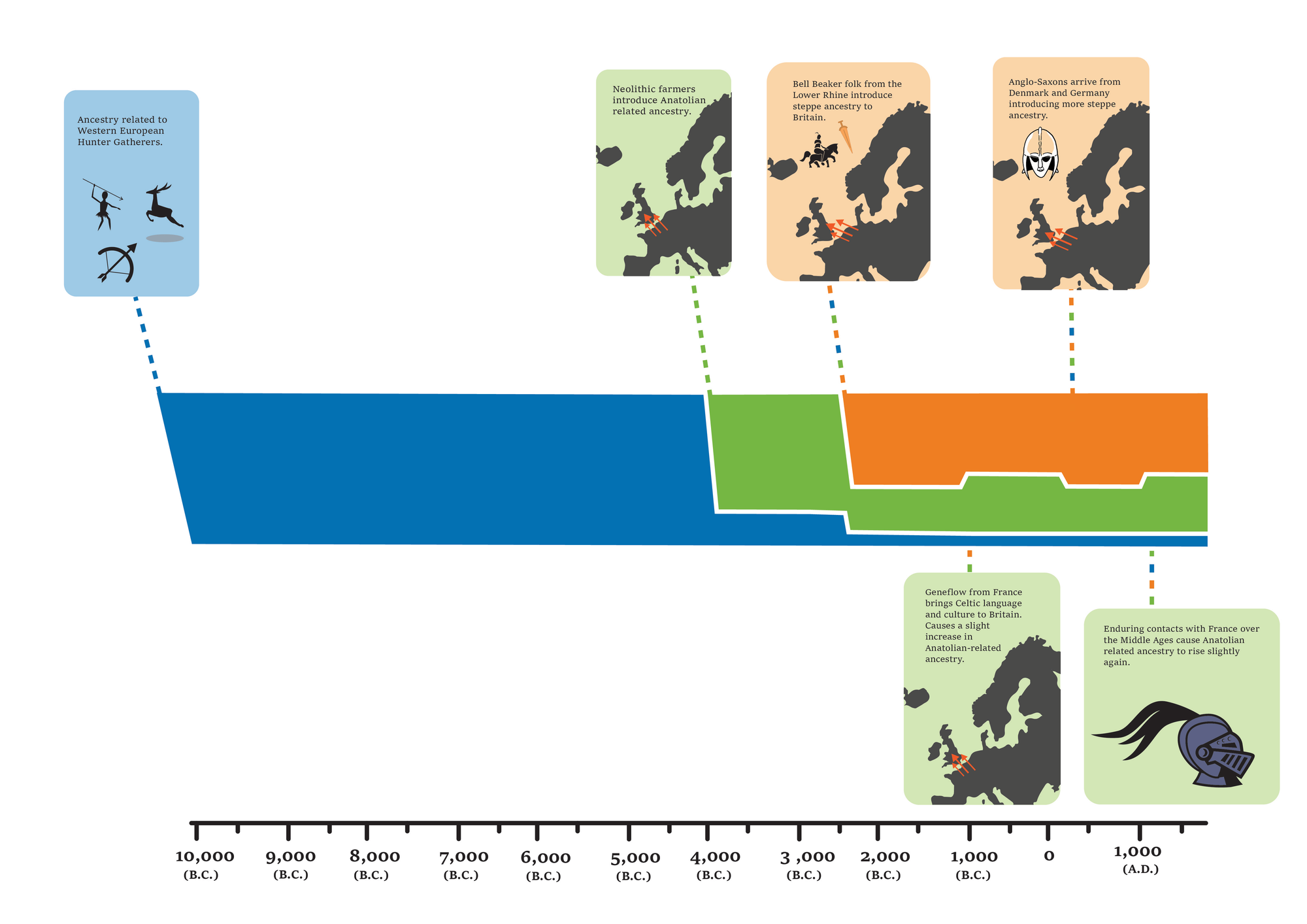 Ancestry related to Western European Hunter Gatherers.

Neolithic farmers introduce Anatolian related ancestry.

Bell Beaker folk from the Lower Rhine introduce steppe ancestry to Britain.

Anglo-Saxons arrive from Denmark and Germany introducing more steppe ancestry.

Geneflow from France brings Celtic language and culture to Britain. Causes a slight increase in Anatolian-related ancestry.

Enduring contacts with France over the Middle Ages cause Anatolian related ancestry to rise slightly again.

10,000 (B.C.)
9,000 (B.C.)
8,000 (B.C.)
7,000 (B.C.)
6,000 (B.C.)
5,000 (B.C.)
4,000 (B.C.)
3 ,000 (B.C.)
2,000 (B.C.)
1,000 (B.C.)
0
1,000 (A.D.)